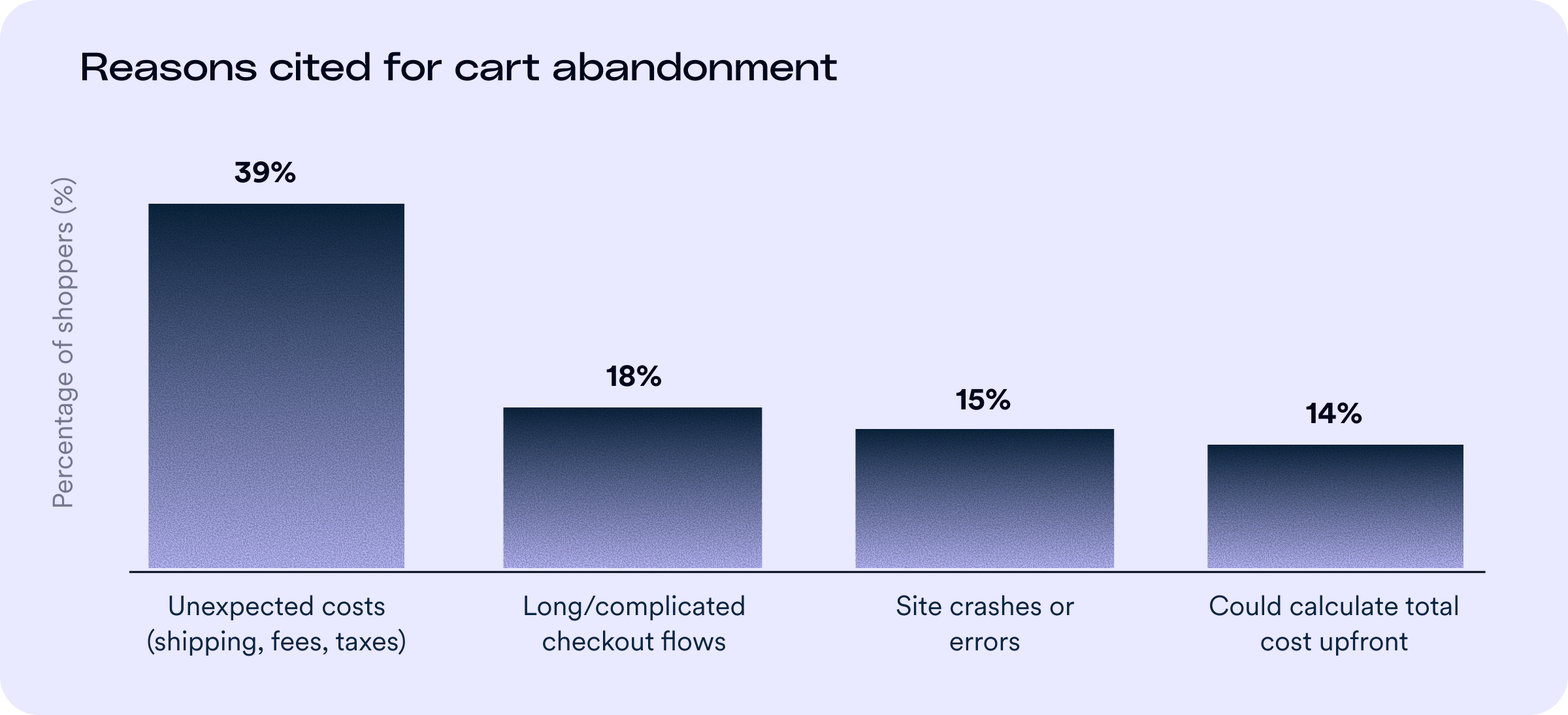 Reasons cited for cart abandonment

Percentage of shoppers (%)

39%

18%

15%

14%

Unexpected costs (shipping, fees, taxes)

Long/complicated checkout flows

Site crashes or errors

Could calculate total cost upfront